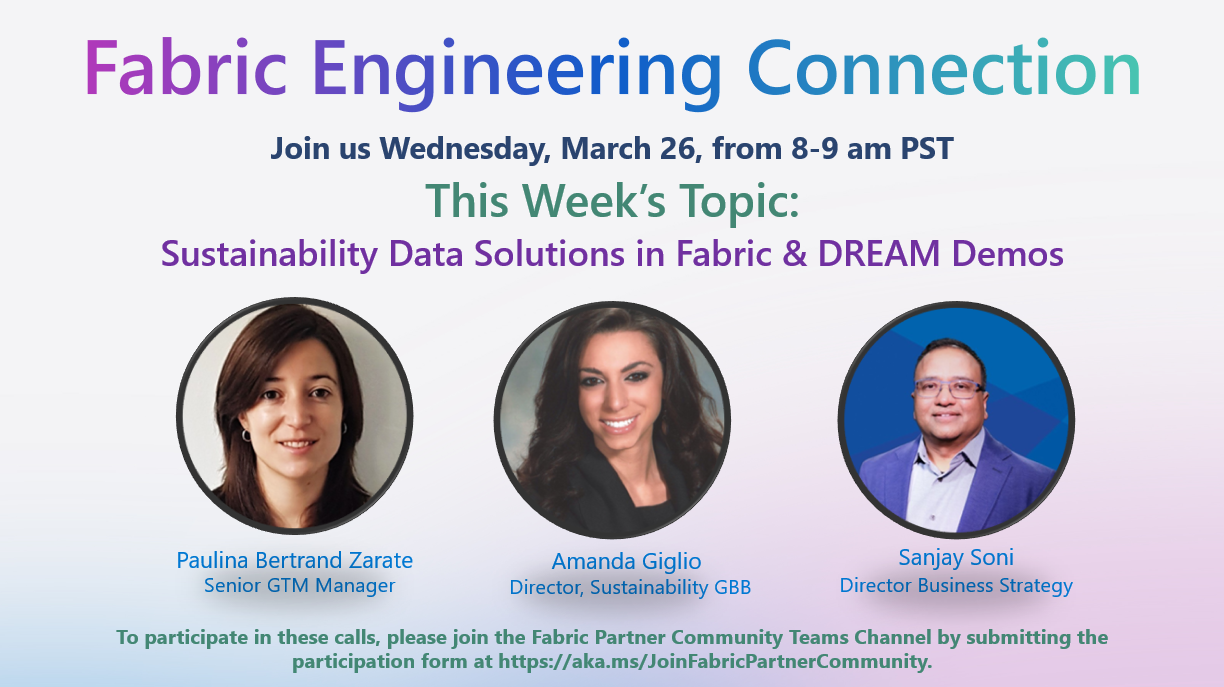 Fabric Engineering Connection

Join us Wednesday, March 26, from 8-9 am PST

This Week's Topic:

Sustainability Data Solutions in Fabric & DREAM Demos

Paulina Bertrand Zarate
Senior GTM Manager

Amanda Giglio
Director, Sustainability GBB

Sanjay Soni
Director Business Strategy

To participate in these calls, please join the Fabric Partner Community Teams Channel by submitting the participation form at https://aka.ms/JoinFabricPartnerCommunity.